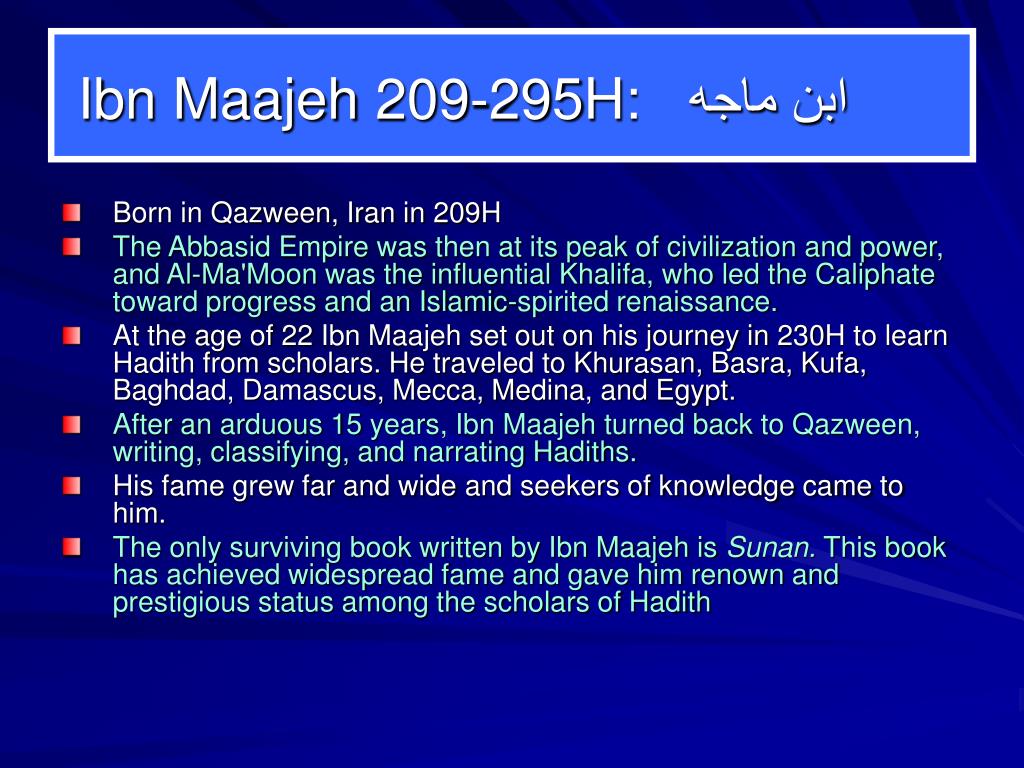 Ibn Maajeh 209-295H: ابن ماجه

Born in Qazween, Iran in 209H

The Abbasid Empire was then at its peak of civilization and power, and Al-Ma'Moon was the influential Khalifa, who led the Caliphate toward progress and an Islamic-spirited renaissance.

At the age of 22 Ibn Maajeh set out on his journey in 230H to learn Hadith from scholars. He traveled to Khurasan, Basra, Kufa, Baghdad, Damascus, Mecca, Medina, and Egypt.

After an arduous 15 years, Ibn Maajeh turned back to Qazween, writing, classifying, and narrating Hadiths.

His fame grew far and wide and seekers of knowledge came to him.

The only surviving book written by Ibn Maajeh is Sunan. This book has achieved widespread fame and gave him renown and prestigious status among the scholars of Hadith